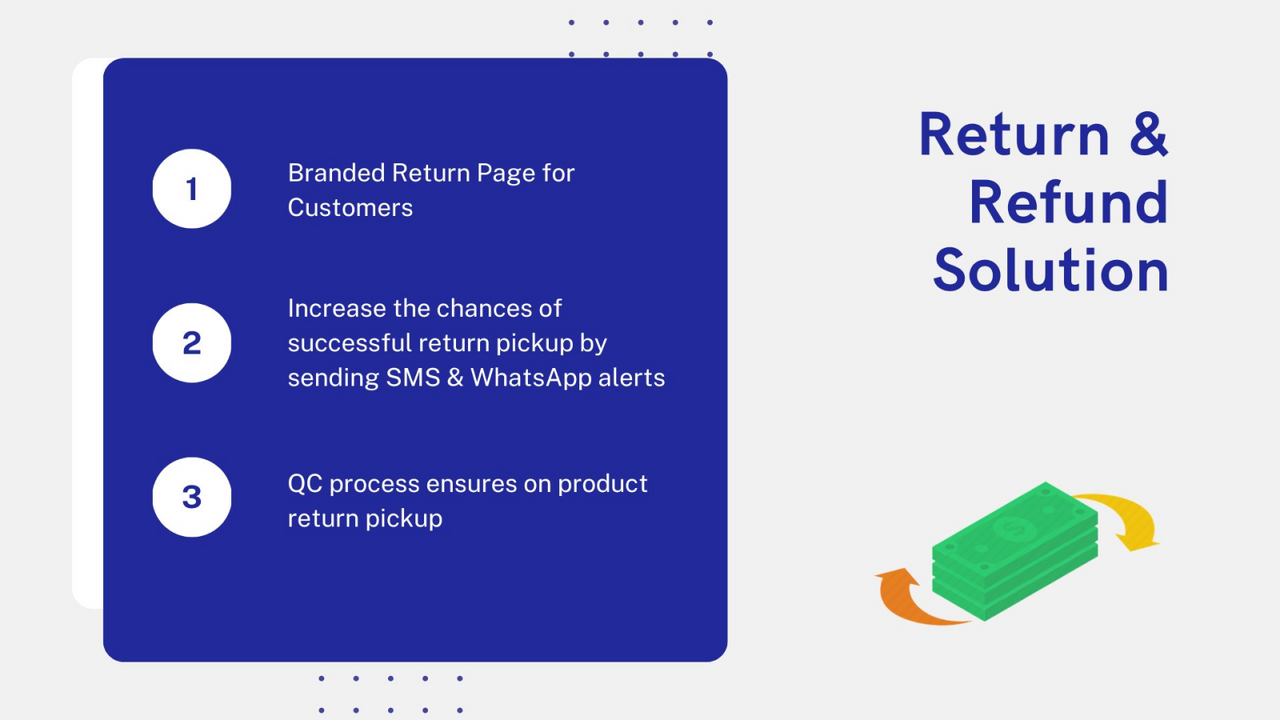 1

Branded Return Page for Customers

2

Increase the chances of successful return pickup by sending SMS & WhatsApp alerts

3

QC process ensures on product return pickup

Return & Refund Solution